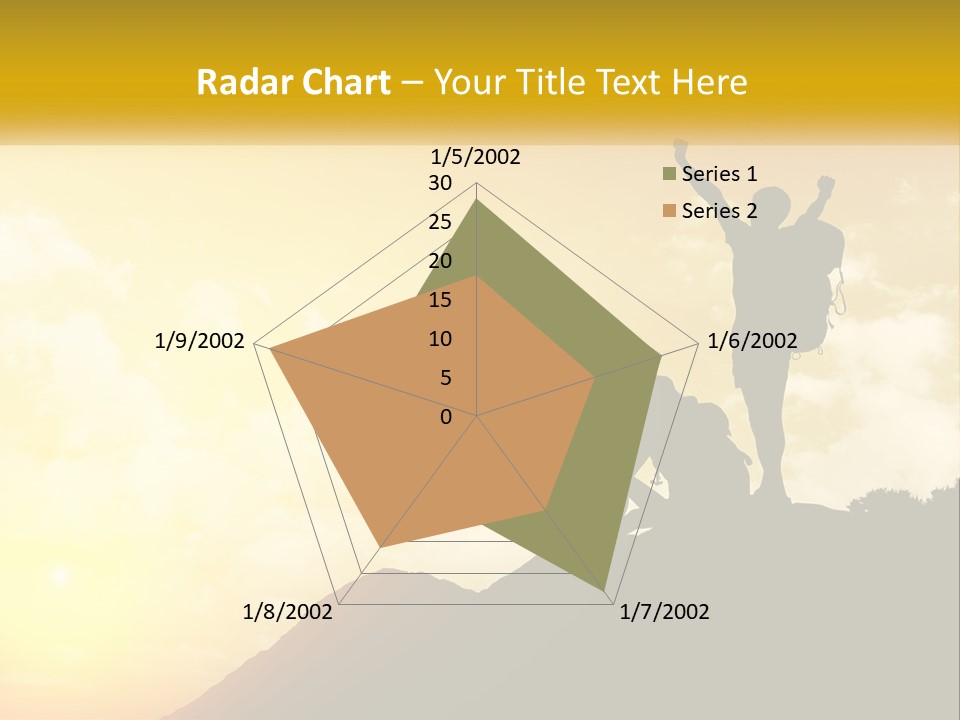 Radar Chart – Your Title Text Here

1/5/2002

30
25
20
15
10
5
0

1/6/2002
1/7/2002
1/8/2002
1/9/2002

Series 1
Series 2